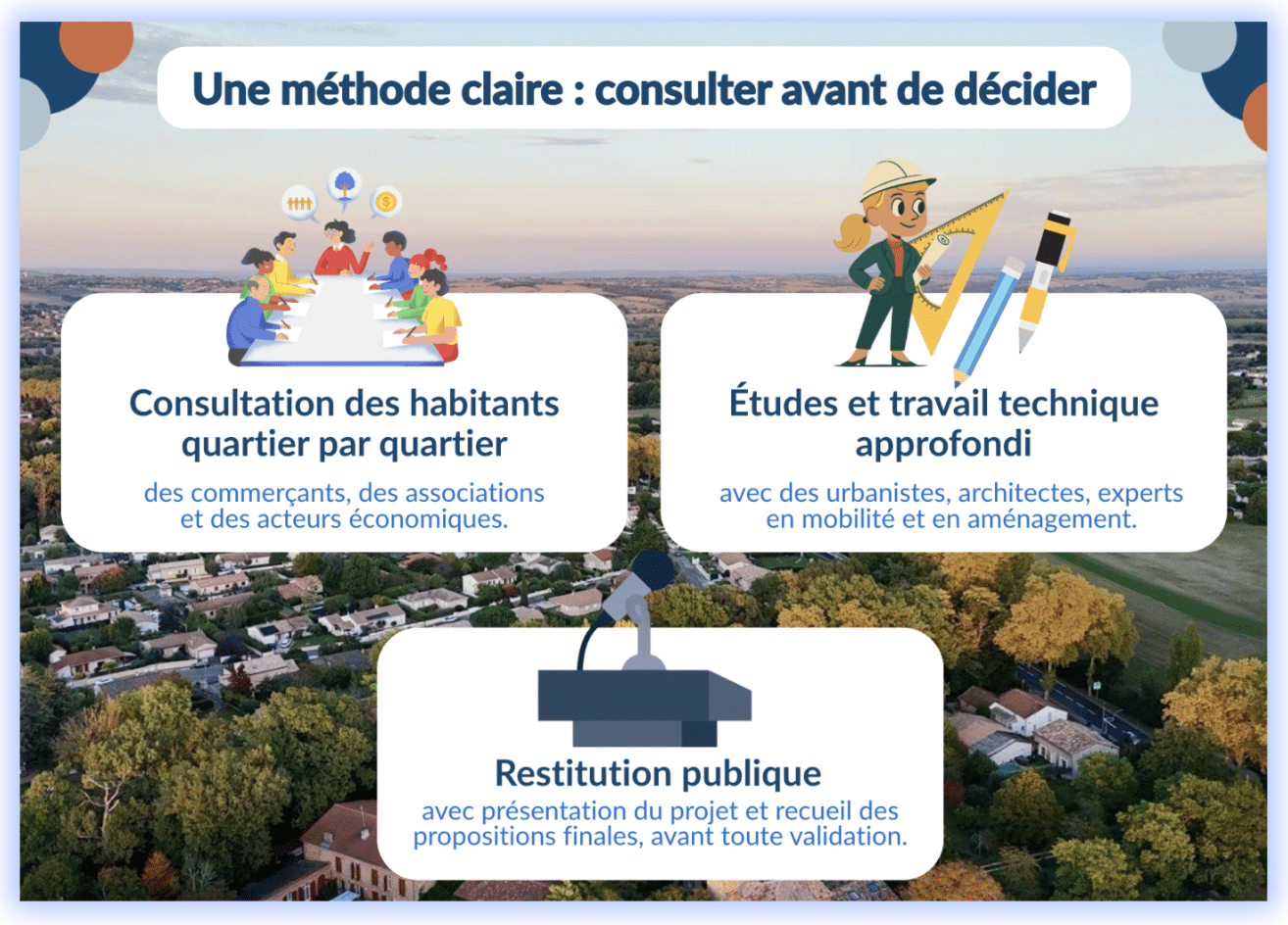 Une méthode claire : consulter avant de décider

Consultation des habitants quartier par quartier

des commerçants, des associations et des acteurs économiques.

Études et travail technique approfondi

avec des urbanistes, architectes, experts en mobilité et en aménagement.

Restitution publique

avec présentation du projet et recueil des propositions finales, avant toute validation.